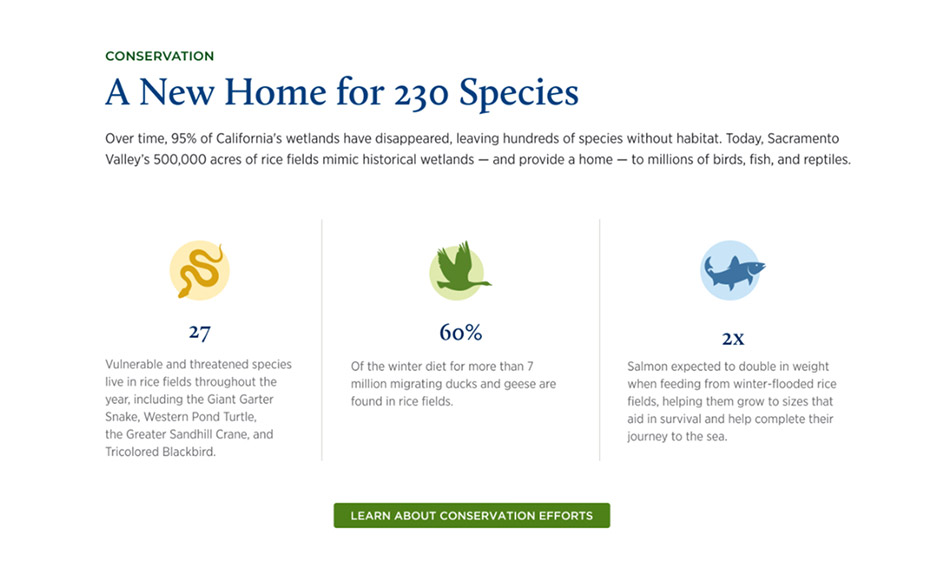 CONSERVATION

A New Home for 230 Species

Over time, 95% of California's wetlands have disappeared, leaving hundreds of species without habitat. Today, Sacramento Valley's 500,000 acres of rice fields mimic historical wetlands — and provide a home — to millions of birds, fish, and reptiles.

27

Vulnerable and threatened species live in rice fields throughout the year, including the Giant Garter Snake, Western Pond Turtle, the Greater Sandhill Crane, and Tricolored Blackbird.

60%

Of the winter diet for more than 7 million migrating ducks and geese are found in rice fields.

2x

Salmon expected to double in weight when feeding from winter-flooded rice fields, helping them grow to sizes that aid in survival and help complete their journey to the sea.

LEARN ABOUT CONSERVATION EFFORTS